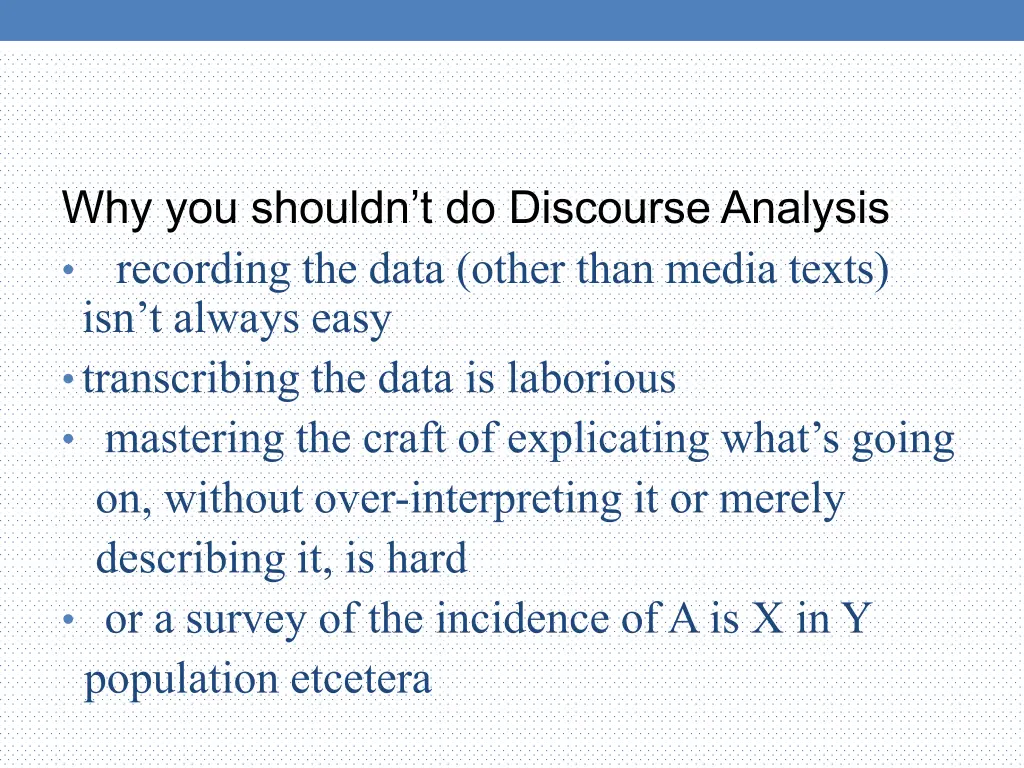 Why you shouldn’t do Discourse Analysis

• recording the data (other than media texts) isn’t always easy
• transcribing the data is laborious
• mastering the craft of explicating what’s going on, without over-interpreting it or merely describing it, is hard
• or a survey of the incidence of A is X in Y population etcetera